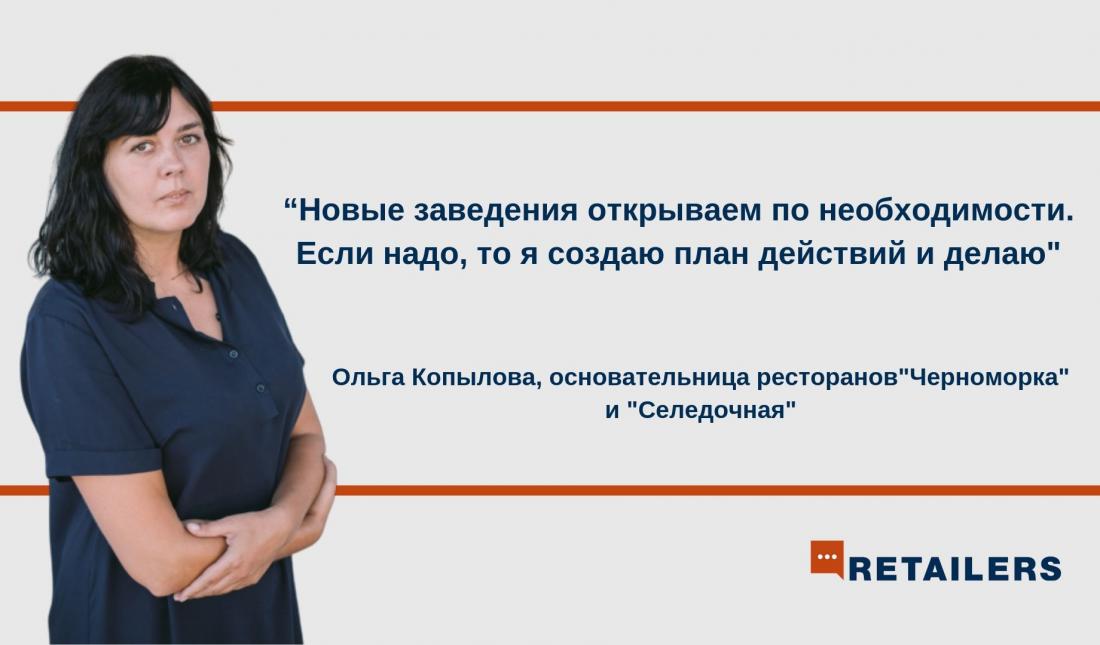 “Новые заведения открываем по необходимости. Если надо, то я создаю план действий и делаю"

Ольга Копылова, основательница ресторанов"Черноморка" и "Селедочная"

RETAILERS